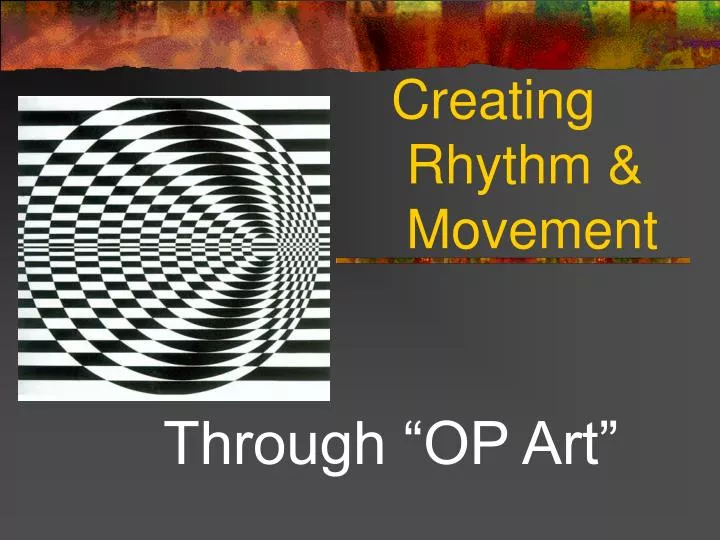 Creating Rhythm & Movement

Through “OP Art”